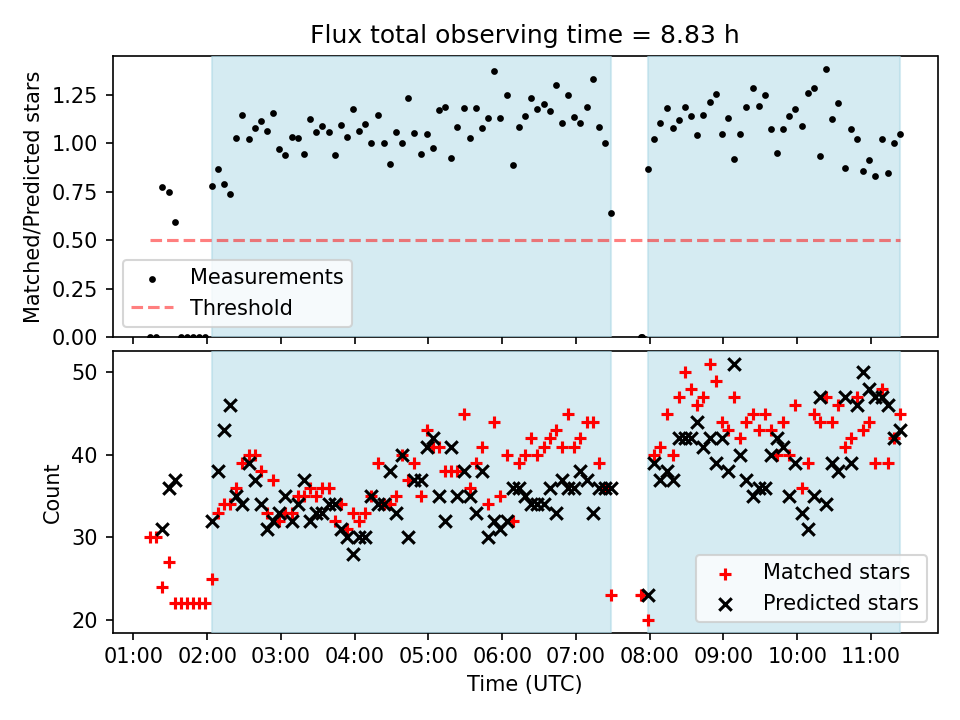 Flux total observing time = 8.83 h

Matched/Predicted stars

1.25
1.00
0.75
0.50
0.25
0.00

Measurements
Threshold

Count

50
40
30
20

Matched stars
Predicted stars

01:00 02:00 03:00 04:00 05:00 06:00 07:00 08:00 09:00 10:00 11:00

Time (UTC)